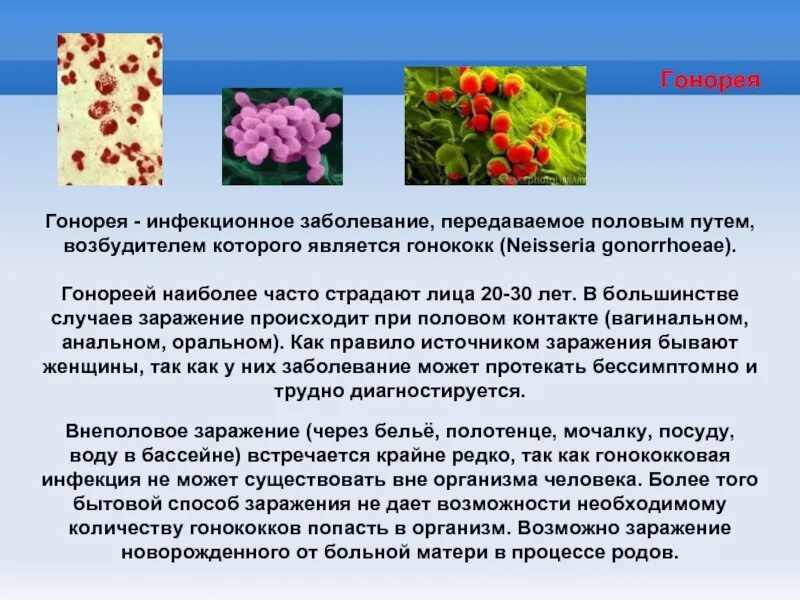 Гонорея

Гонорея - инфекционное заболевание, передаваемое половым путем, возбудителем которого является гонококк (Neisseria gonorrhoeae).

Гонореей наиболее часто страдают лица 20-30 лет. В большинстве случаев заражение происходит при половом контакте (вагинальном, анальном, оральном). Как правило источником заражения бывают женщины, так как у них заболевание может протекать бессимптомно и трудно диагностируется.

Внеполовое заражение (через бельё, полотенце, мочалку, посуду, воду в бассейне) встречается крайне редко, так как гонококковая инфекция не может существовать вне организма человека. Более того бытовой способ заражения не дает возможности необходимому количеству гонококков попасть в организм. Возможно заражение новорожденного от больной матери в процессе родов.